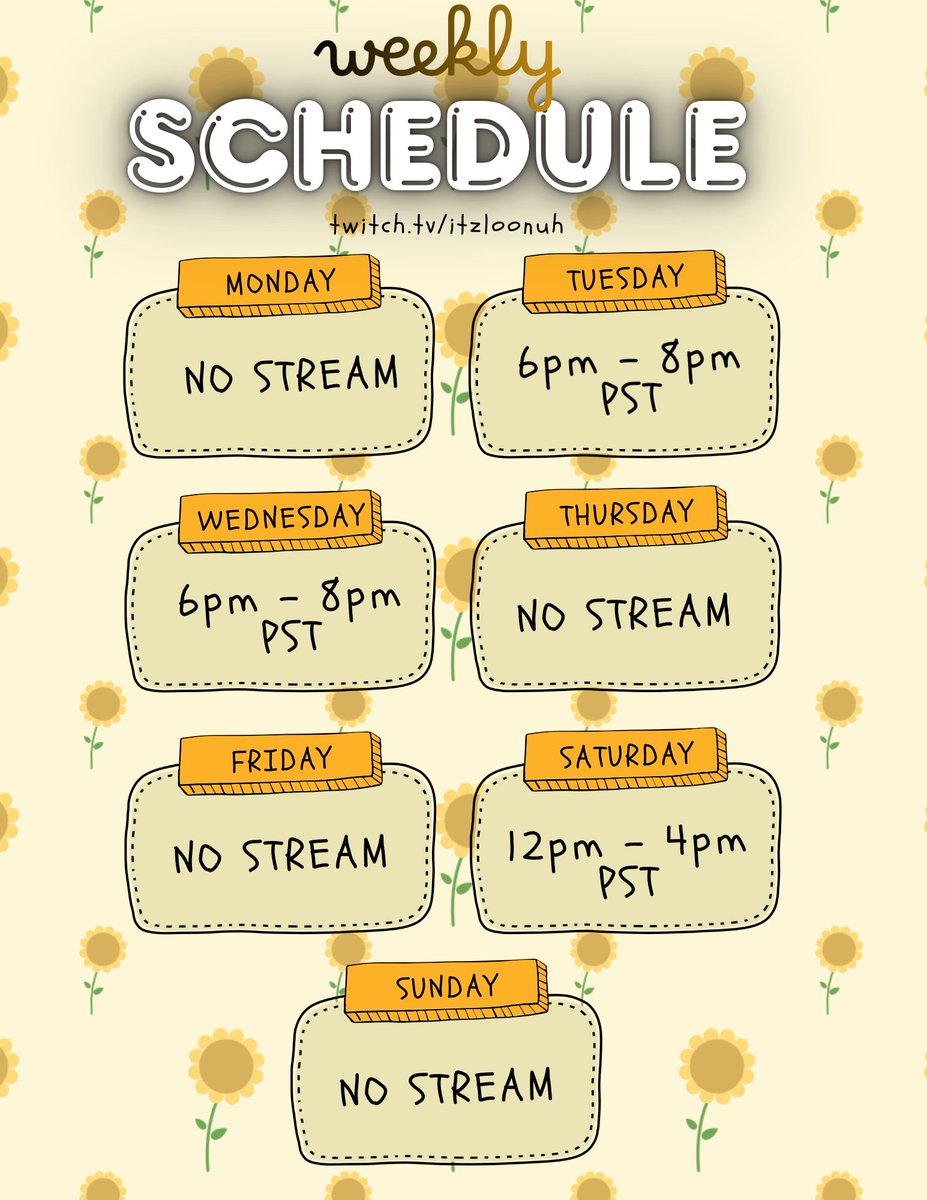 weekly
SCHEDULE
twitch.tv/itzloonuh

MONDAY
NO STREAM

TUESDAY
6pm - 8pm PST

WEDNESDAY
6pm - 8pm PST

THURSDAY
NO STREAM

FRIDAY
NO STREAM

SATURDAY
12pm - 4pm PST

SUNDAY
NO STREAM